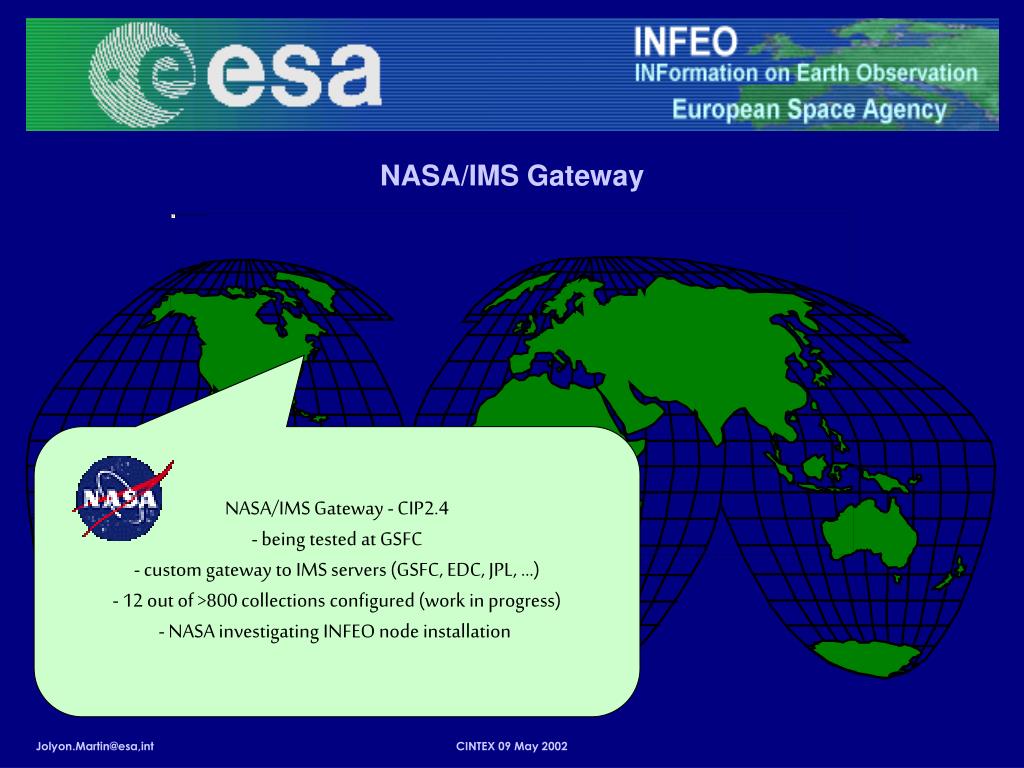 esa

INFEO
INFormation on Earth Observation
European Space Agency

NASA/IMS Gateway

NASA

NASA/IMS Gateway - CIP2.4
- being tested at GSFC
- custom gateway to IMS servers (GSFC, EDC, JPL, ...)
- 12 out of >800 collections configured (work in progress)
- NASA investigating INFEO node installation

Jolyon.Martin@esa,int

CINTEX 09 May 2002